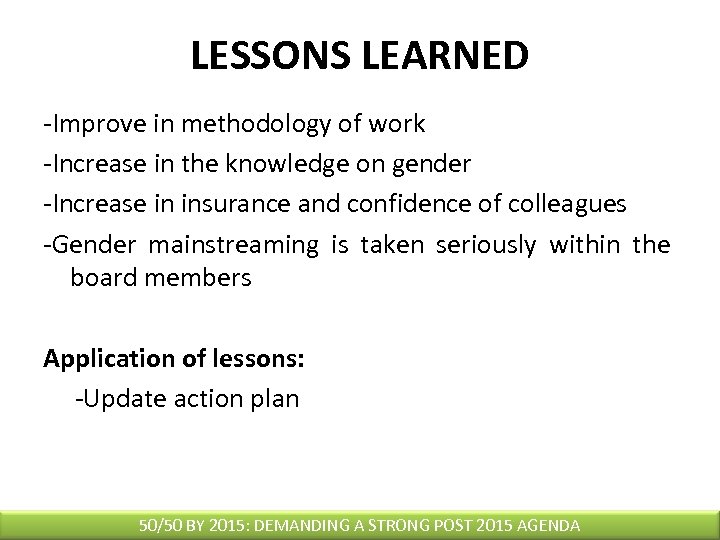 LESSONS LEARNED

-Improve in methodology of work

-Increase in the knowledge on gender

-Increase in insurance and confidence of colleagues

-Gender mainstreaming is taken seriously within the board members

Application of lessons:

-Update action plan

50/50 BY 2015: DEMANDING A STRONG POST 2015 AGENDA